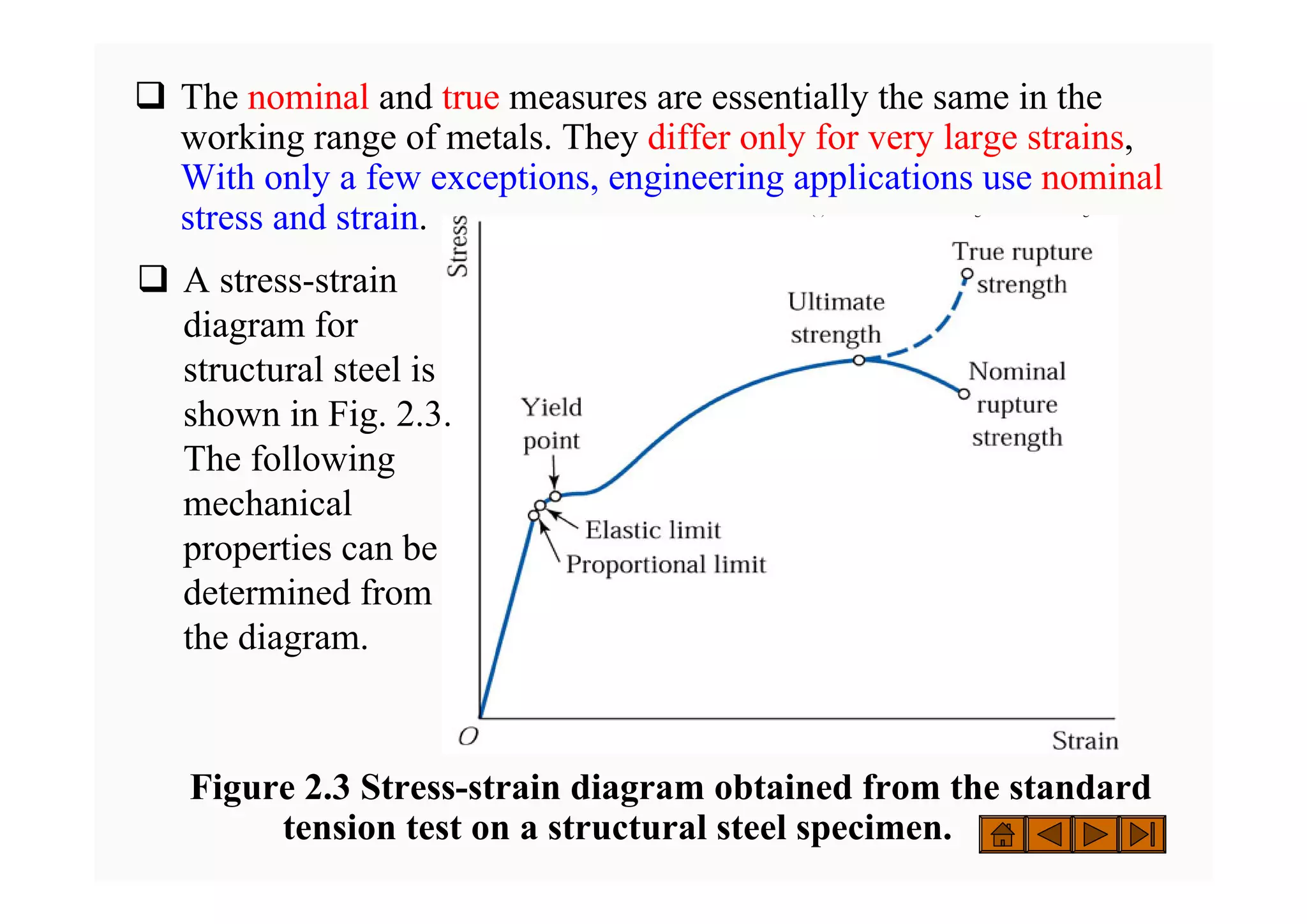 ❑ The nominal and true measures are essentially the same in the working range of metals. They differ only for very large strains, With only a few exceptions, engineering applications use nominal stress and strain.

❑ A stress-strain diagram for structural steel is shown in Fig. 2.3. The following mechanical properties can be determined from the diagram.

Stress

True rupture strength

Ultimate strength

Nominal rupture strength

Yield point

Elastic limit

Proportional limit

O

Strain

Figure 2.3 Stress-strain diagram obtained from the standard tension test on a structural steel specimen.